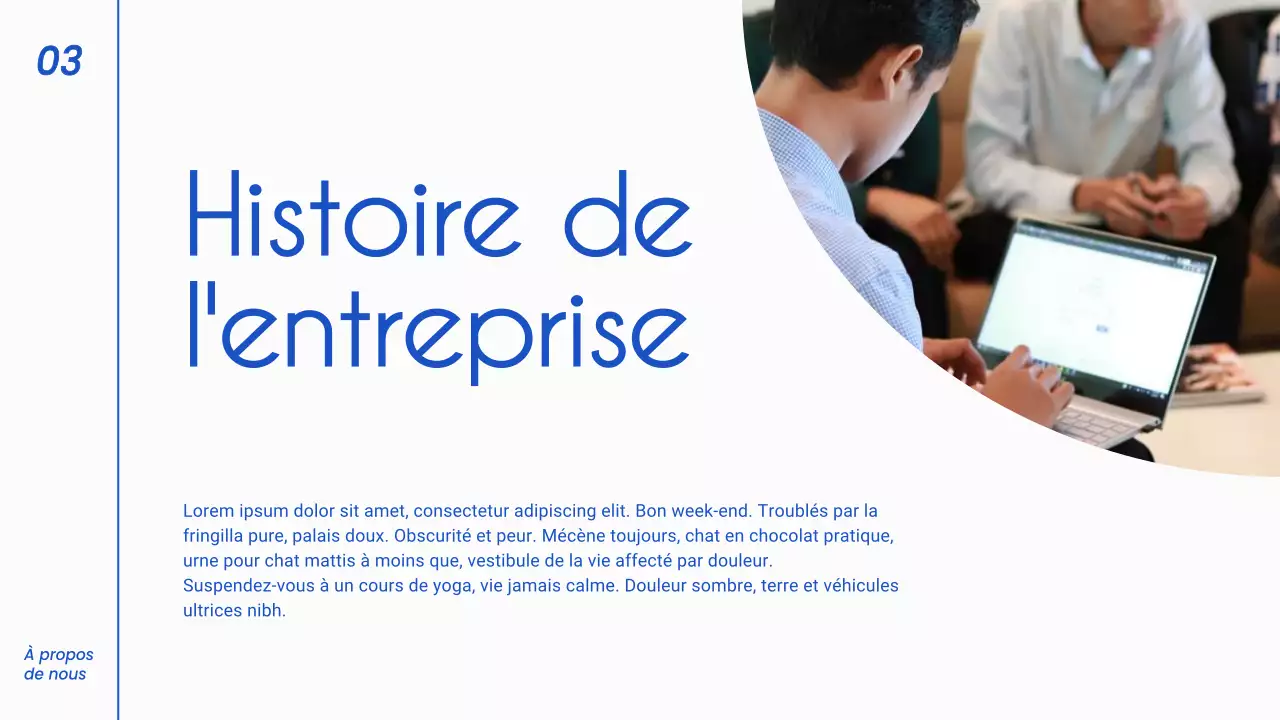 03

Histoire de l'entreprise

Lorem ipsum dolor sit amet, consectetur adipiscing elit. Bon week-end. Troublés par la fringilla pure, palais doux. Obscurité et peur. Mécène toujours, chat en chocolat pratique, urne pour chat mattis à moins que, vestibule de la vie affecté par douleur. Suspendez-vous à un cours de yoga, vie jamais calme. Douleur sombre, terre et véhicules ultrices nibh.

À propos de nous